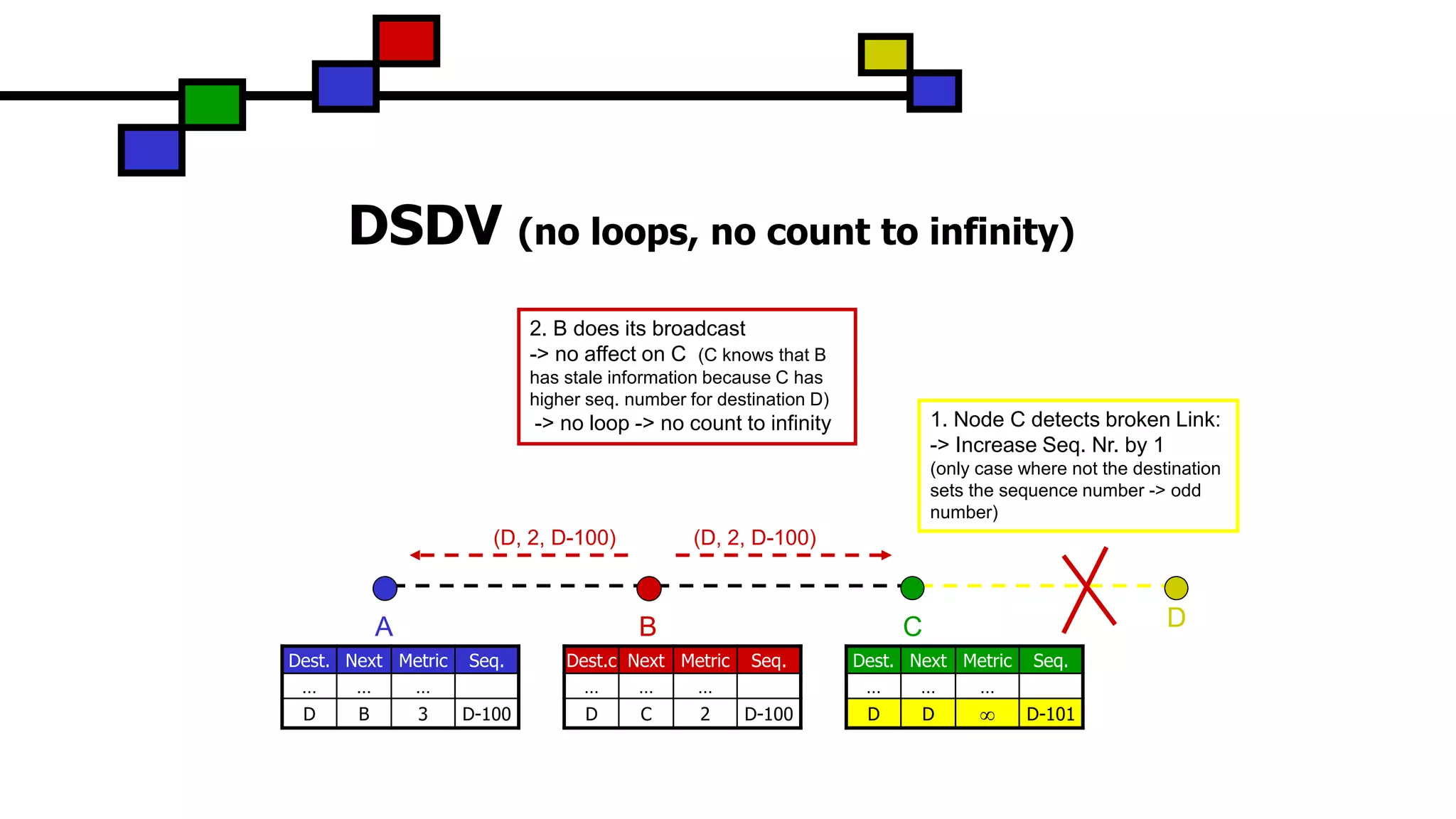 DSDV (no loops, no count to infinity)

2. B does its broadcast
-> no affect on C (C knows that B has stale information because C has higher seq. number for destination D)
-> no loop -> no count to infinity

1. Node C detects broken Link:
-> Increase Seq. Nr. by 1
(only case where not the destination sets the sequence number -> odd number)

(D, 2, D-100)
(D, 2, D-100)

A
B
C
D

| Dest. | Next | Metric | Seq. |
|---|---|---|---|
| ... | ... | ... | |
| D | B | 3 | D-100 |

| Dest.c | Next | Metric | Seq. |
|---|---|---|---|
| ... | ... | ... | |
| D | C | 2 | D-100 |

| Dest. | Next | Metric | Seq. |
|---|---|---|---|
| ... | ... | ... | |
| D | D | $\infty$ | D-101 |